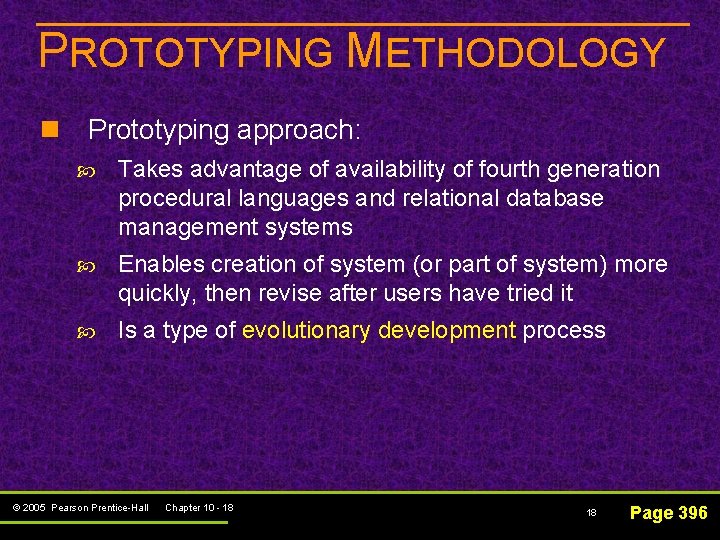 PROTOTYPING METHODOLOGY

Prototyping approach:

Takes advantage of availability of fourth generation procedural languages and relational database management systems

Enables creation of system (or part of system) more quickly, then revise after users have tried it

Is a type of evolutionary development process

© 2005 Pearson Prentice-Hall Chapter 10 - 18

18

Page 396